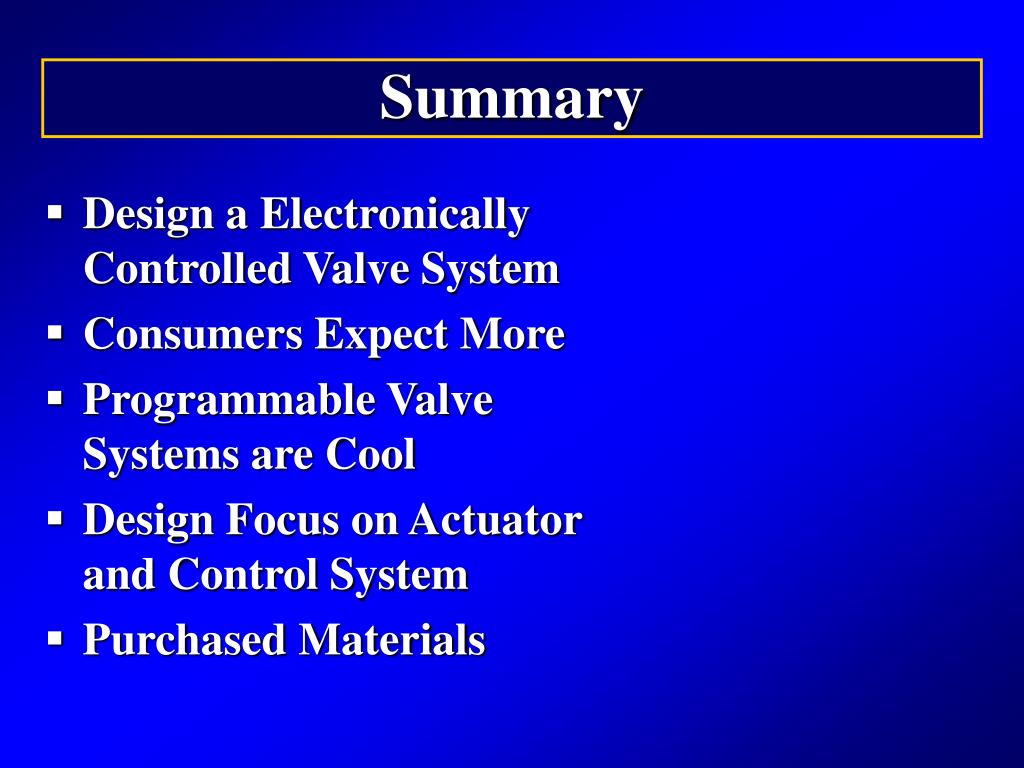 Summary

▪ Design a Electronically Controlled Valve System
▪ Consumers Expect More
▪ Programmable Valve Systems are Cool
▪ Design Focus on Actuator and Control System
▪ Purchased Materials